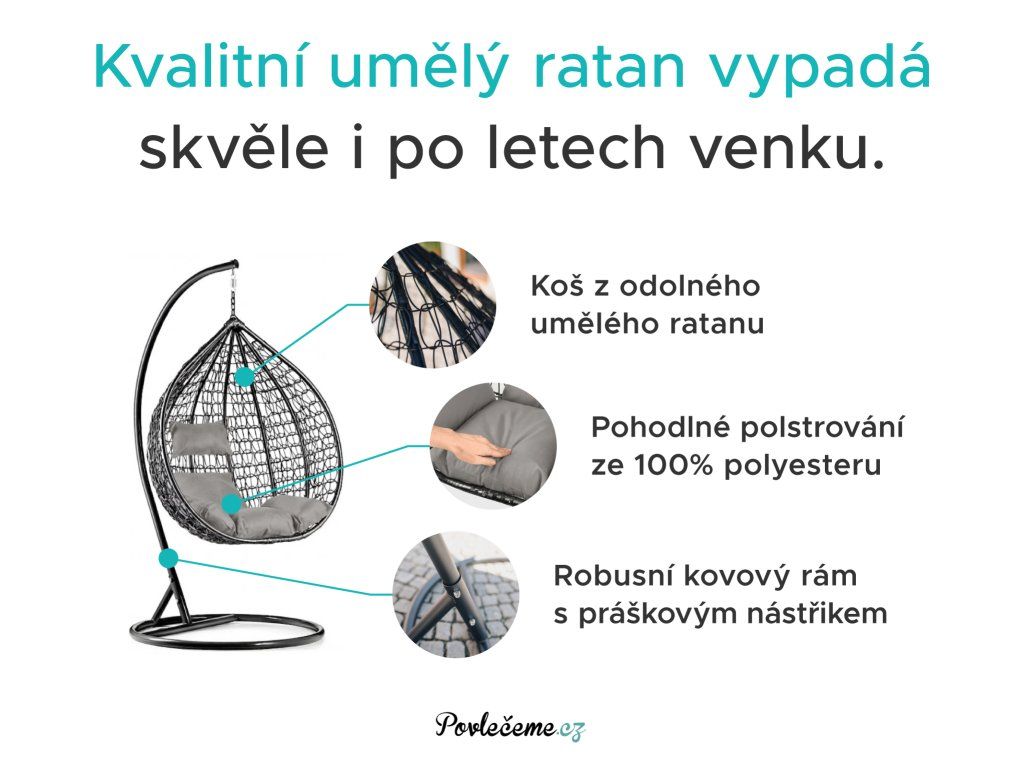 Kvalitní umělý ratan vypadá skvěle i po letech venku.

Koš z odolného umělého ratanu

Pohodlné polstrování ze 100% polyesteru

Robusní kovový rám s práškovým nástřikem

Povlečeme.cz